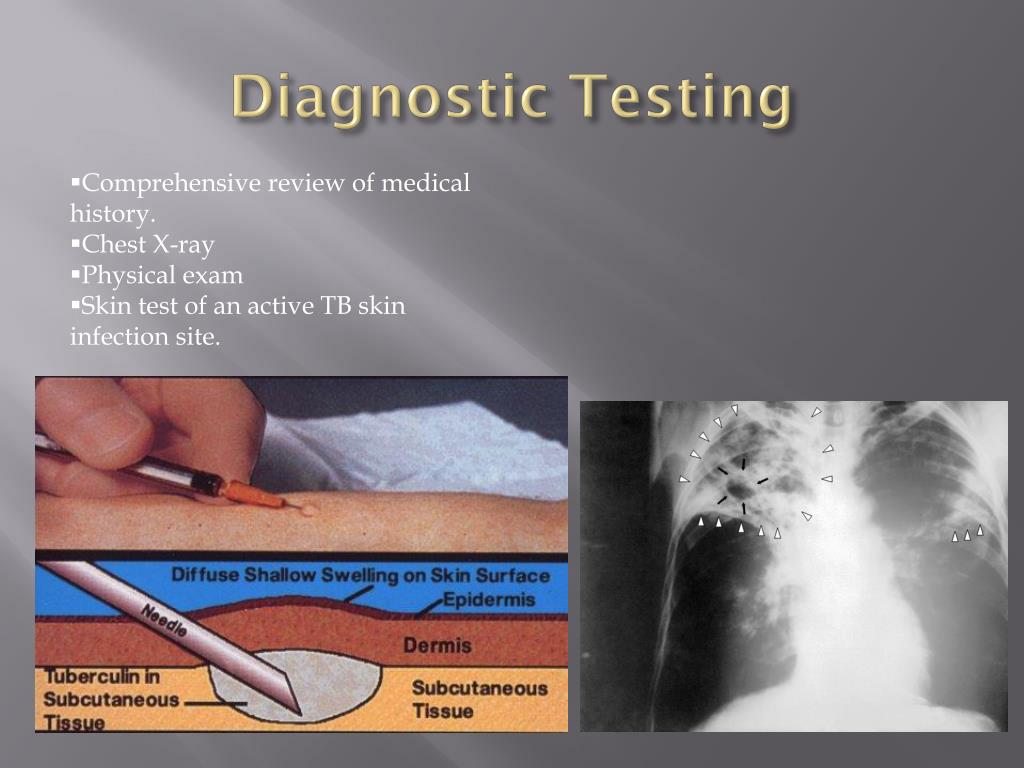 Diagnostic Testing

▪Comprehensive review of medical history.
▪Chest X-ray
▪Physical exam
▪Skin test of an active TB skin infection site.

Diffuse Shallow Swelling on Skin Surface
Epidermis
Needle
Dermis
Tuberculin in Subcutaneous Tissue
Subcutaneous Tissue